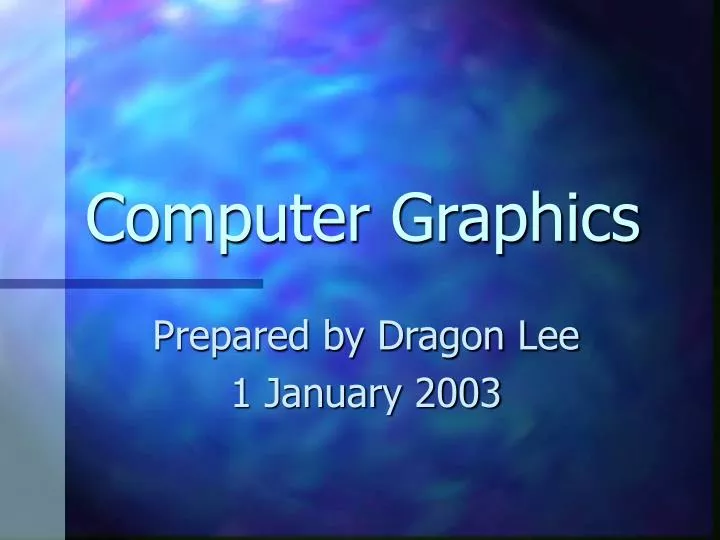 Computer Graphics

Prepared by Dragon Lee
1 January 2003